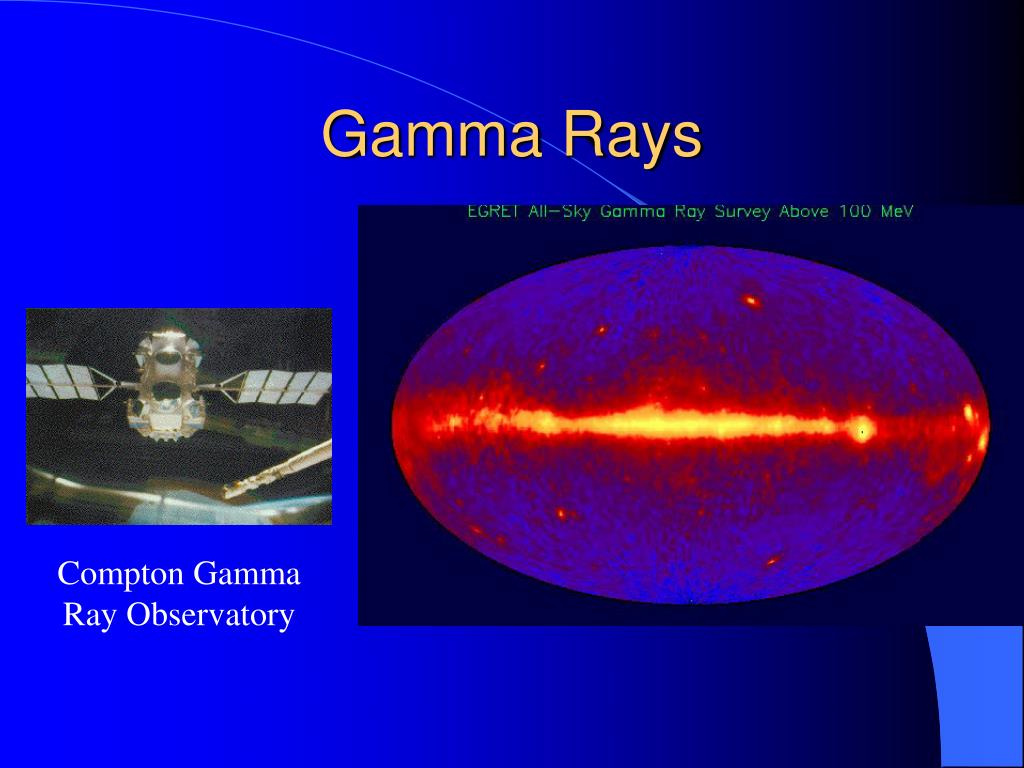 Gamma Rays

EGRET All-Sky Gamma Ray Survey Above 100 MeV

Compton Gamma Ray Observatory